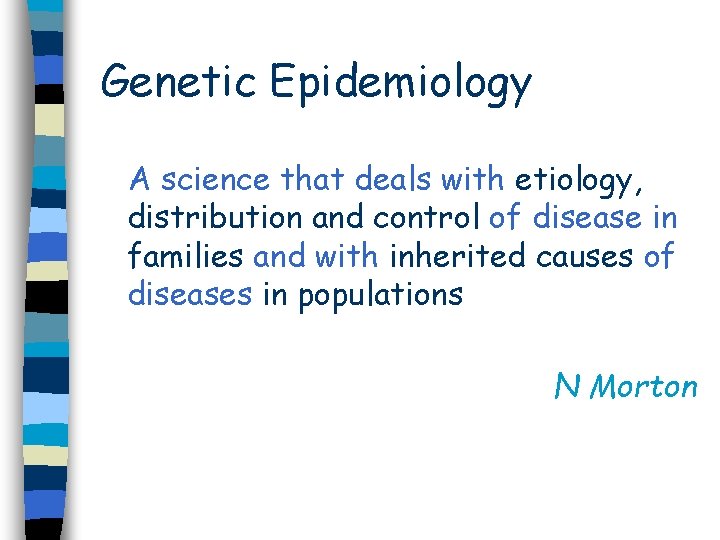 Genetic Epidemiology

A science that deals with etiology, distribution and control of disease in families and with inherited causes of diseases in populations

N Morton